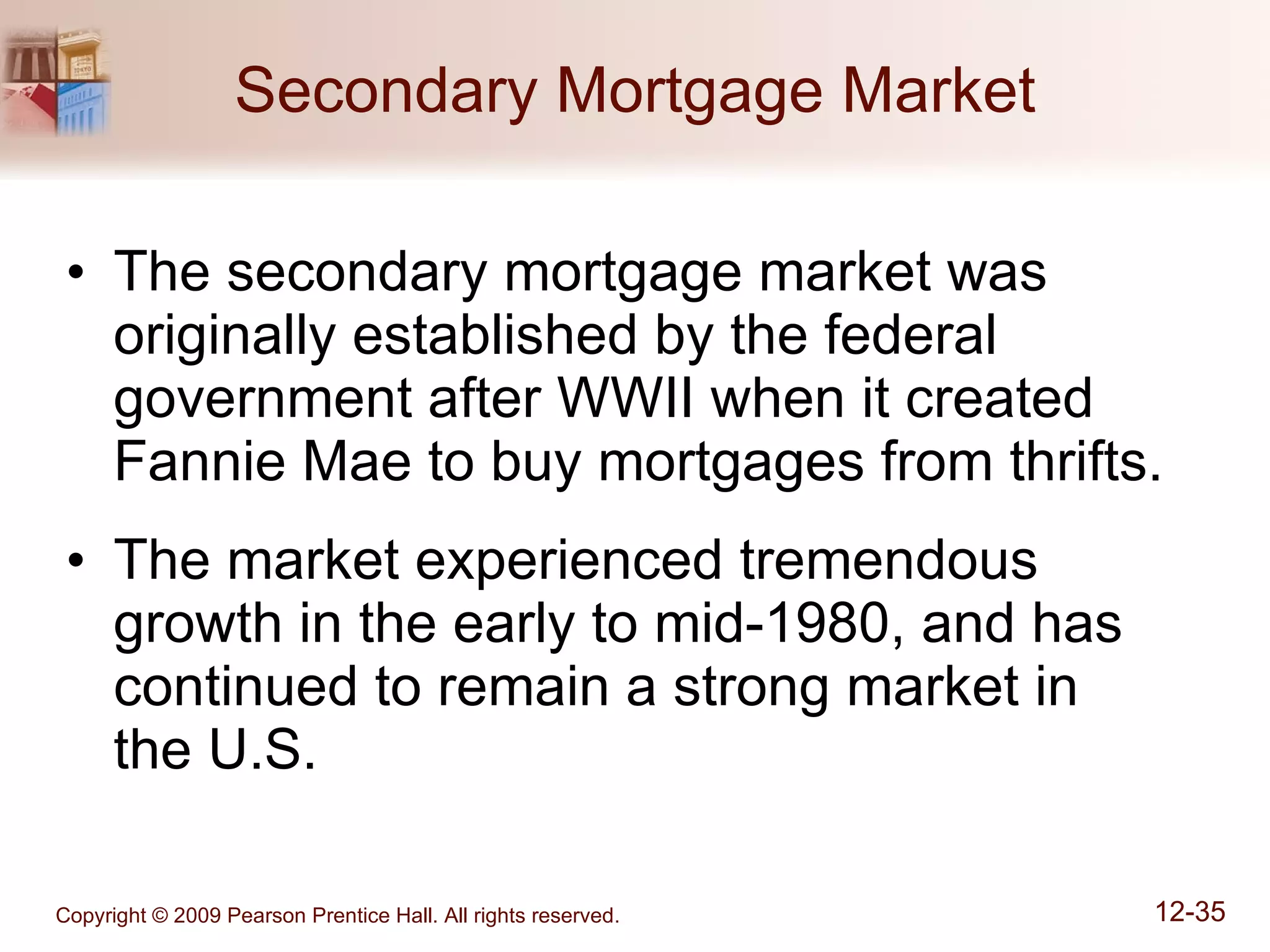 Secondary Mortgage Market

• The secondary mortgage market was originally established by the federal government after WWII when it created Fannie Mae to buy mortgages from thrifts.

• The market experienced tremendous growth in the early to mid-1980, and has continued to remain a strong market in the U.S.

Copyright © 2009 Pearson Prentice Hall. All rights reserved.

12-35